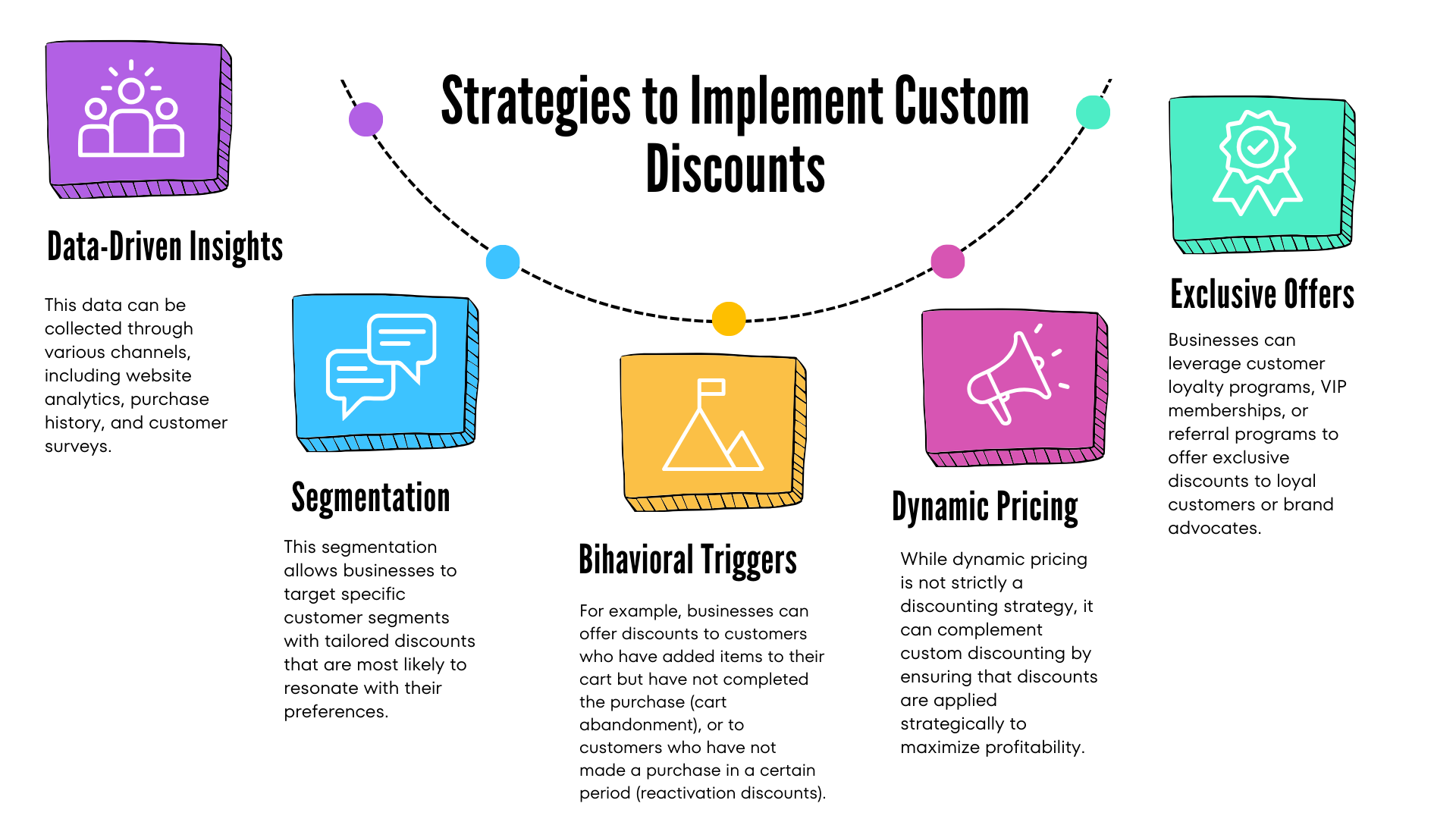 Strategies to Implement Custom Discounts

Data-Driven Insights

This data can be collected through various channels, including website analytics, purchase history, and customer surveys.

Segmentation

This segmentation allows businesses to target specific customer segments with tailored discounts that are most likely to resonate with their preferences.

Bihavioral Triggers

For example, businesses can offer discounts to customers who have added items to their cart but have not completed the purchase (cart abandonment), or to customers who have not made a purchase in a certain period (reactivation discounts).

Dynamic Pricing

While dynamic pricing is not strictly a discounting strategy, it can complement custom discounting by ensuring that discounts are applied strategically to maximize profitability.

Exclusive Offers

Businesses can leverage customer loyalty programs, VIP memberships, or referral programs to offer exclusive discounts to loyal customers or brand advocates.